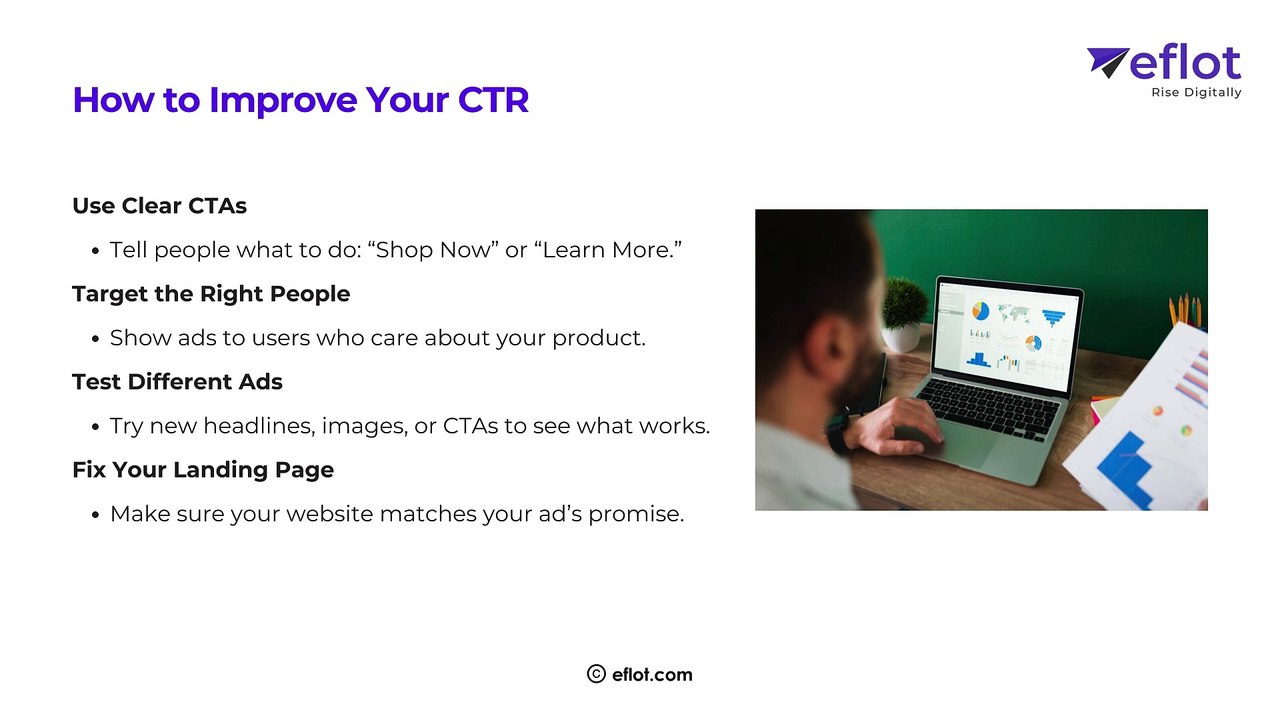 eflot
Rise Digitally

How to Improve Your CTR

Use Clear CTAs

• Tell people what to do: “Shop Now” or “Learn More.”

Target the Right People

• Show ads to users who care about your product.

Test Different Ads

• Try new headlines, images, or CTAs to see what works.

Fix Your Landing Page

• Make sure your website matches your ad’s promise.

© eflot.com